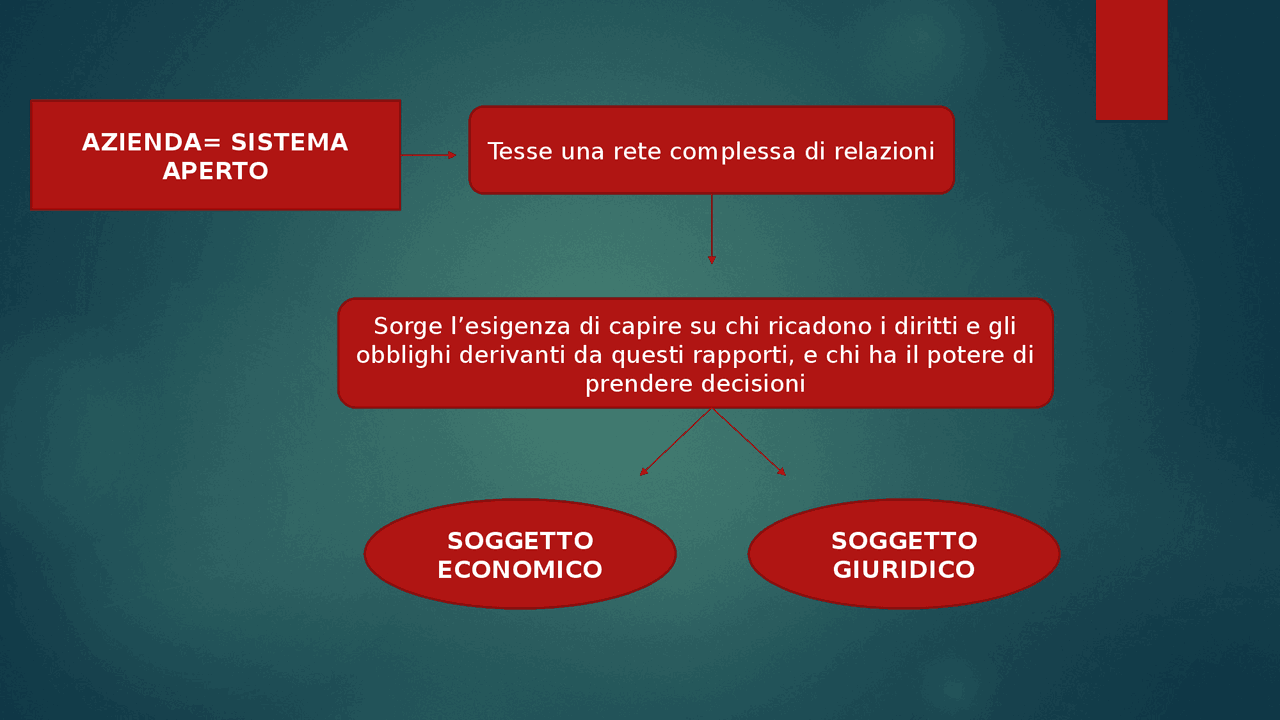 AZIENDA= SISTEMA APERTO

Tesse una rete complessa di relazioni

Sorge l’esigenza di capire su chi ricadono i diritti e gli obblighi derivanti da questi rapporti, e chi ha il potere di prendere decisioni

SOGGETTO ECONOMICO

SOGGETTO GIURIDICO